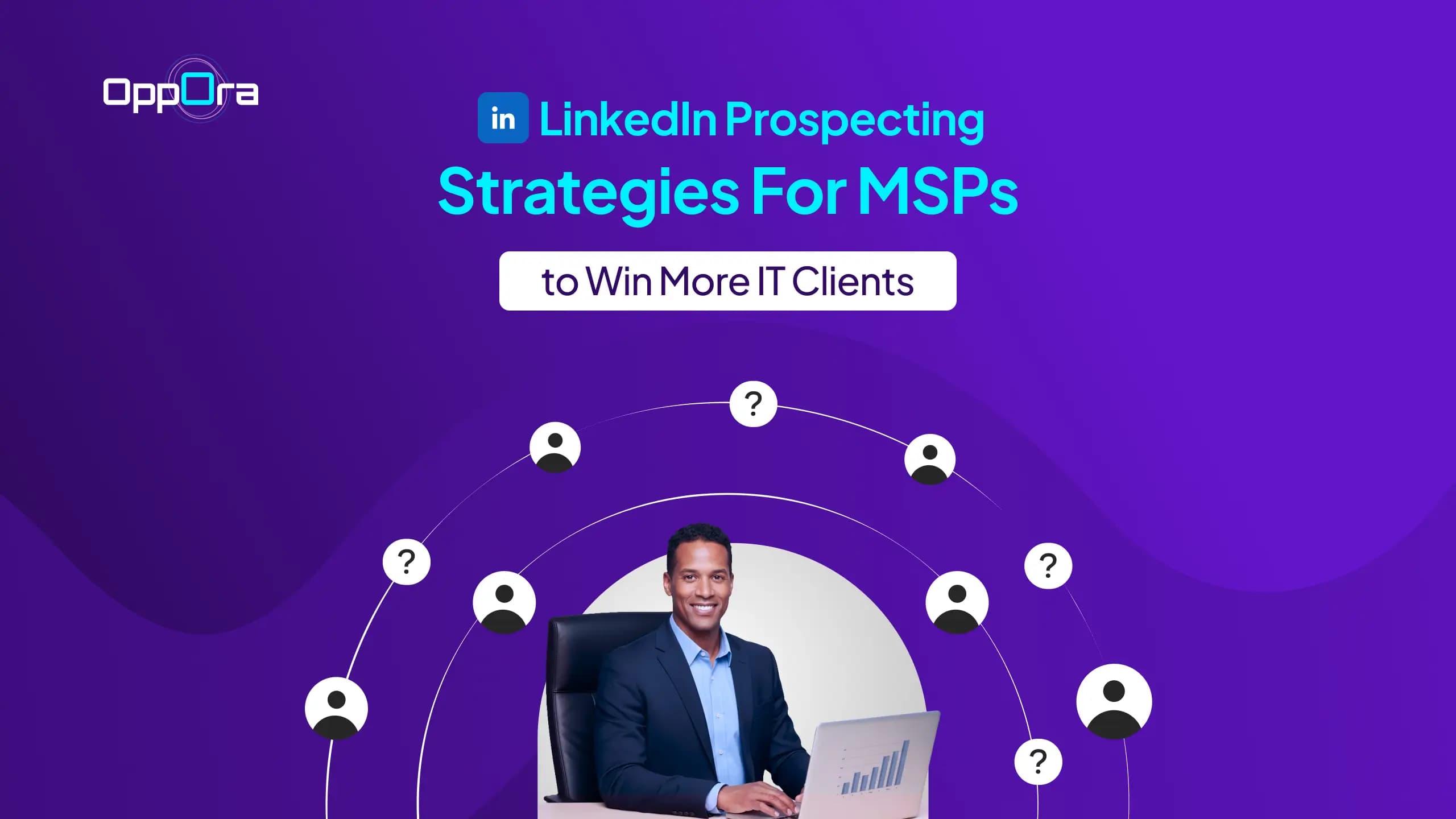 OppOra

in LinkedIn Prospecting

Strategies For MSPs

to Win More IT Clients

?

?

?

?